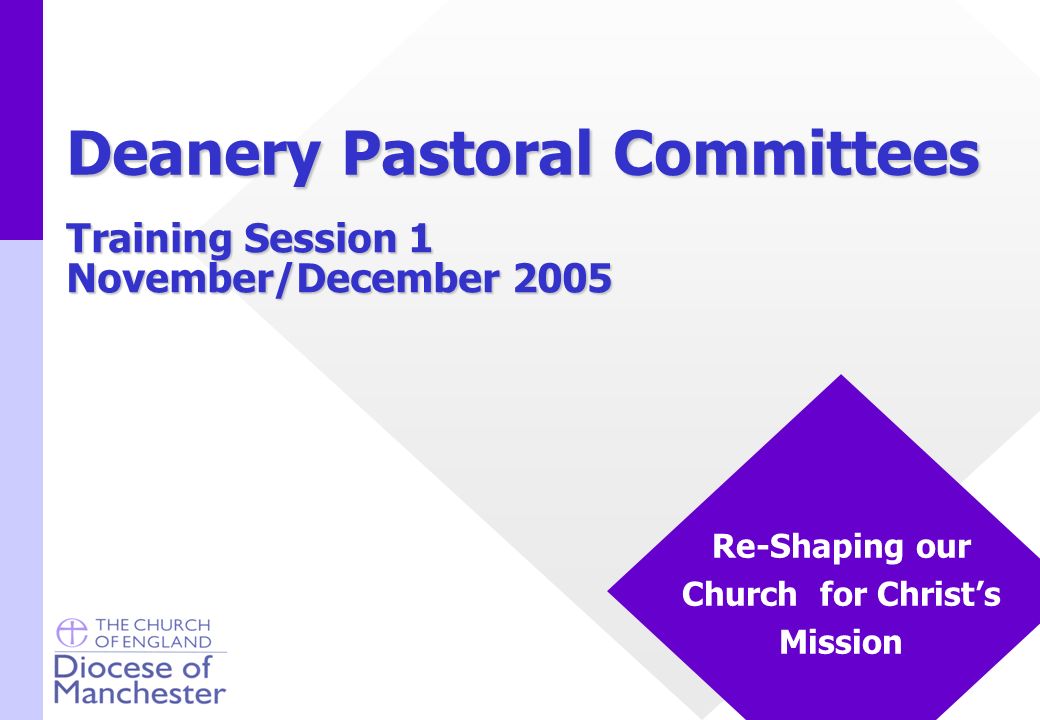 Deanery Pastoral Committees

Training Session 1
November/December 2005

Re-Shaping our Church for Christ's Mission

THE CHURCH OF ENGLAND
Diocese of Manchester